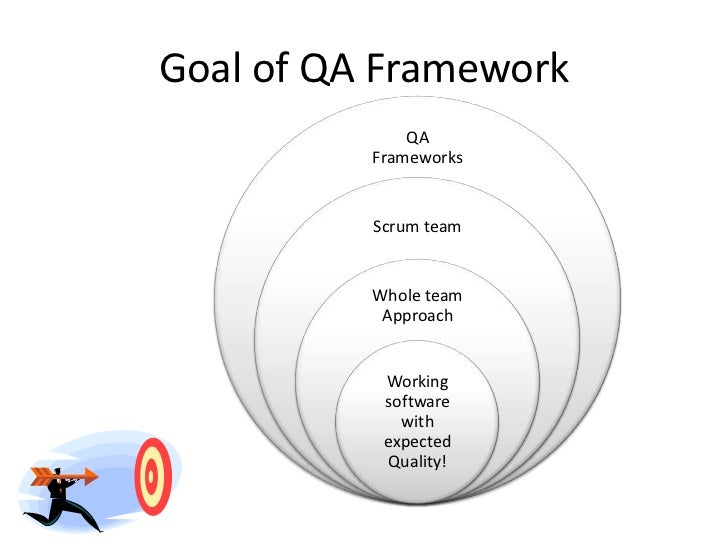 Goal of QA Framework

QA Frameworks

Scrum team

Whole team Approach

Working software with expected Quality!